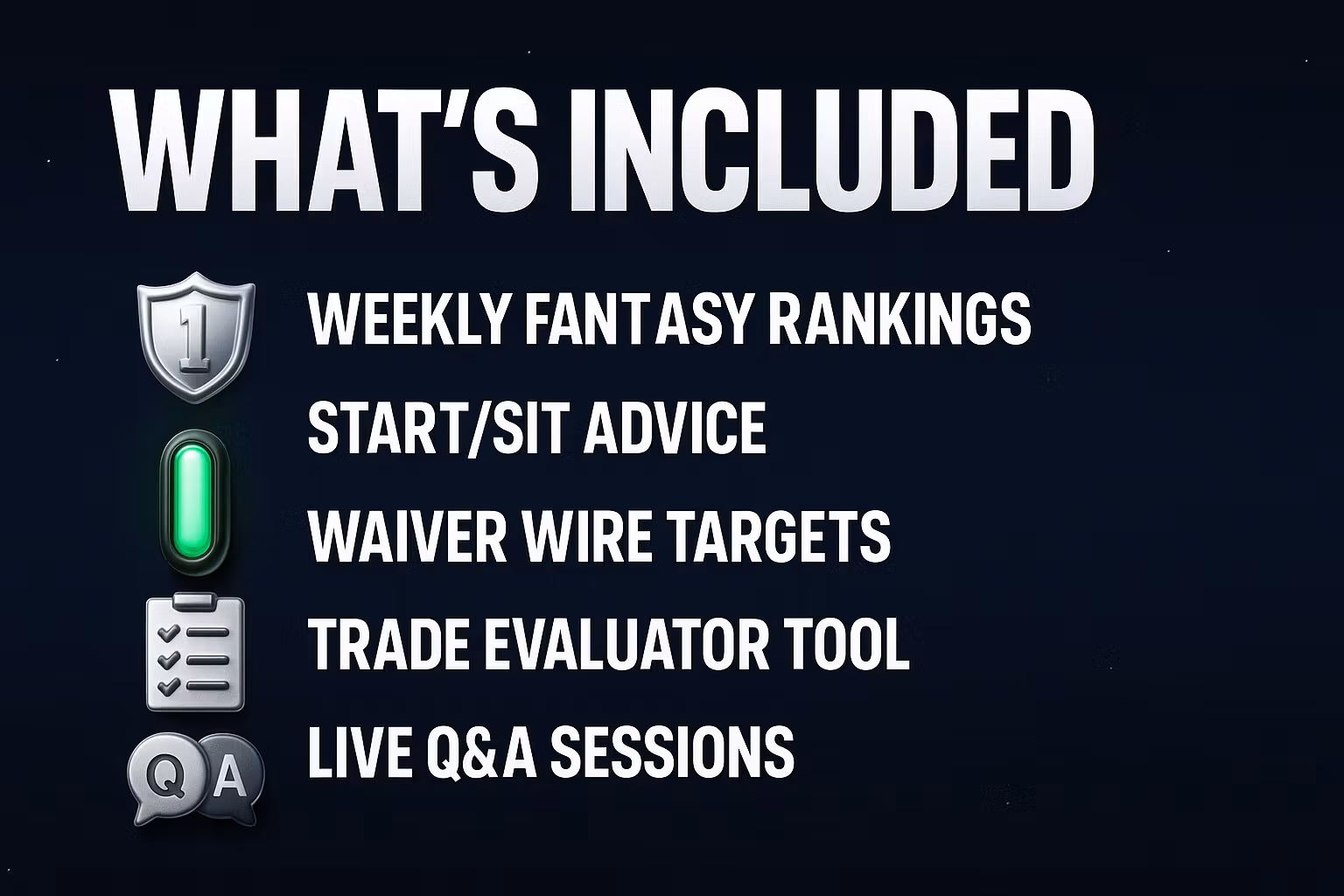 WHAT'S INCLUDED

1 WEEKLY FANTASY RANKINGS

START/SIT ADVICE

WAIVER WIRE TARGETS

TRADE EVALUATOR TOOL

Q A LIVE Q&A SESSIONS